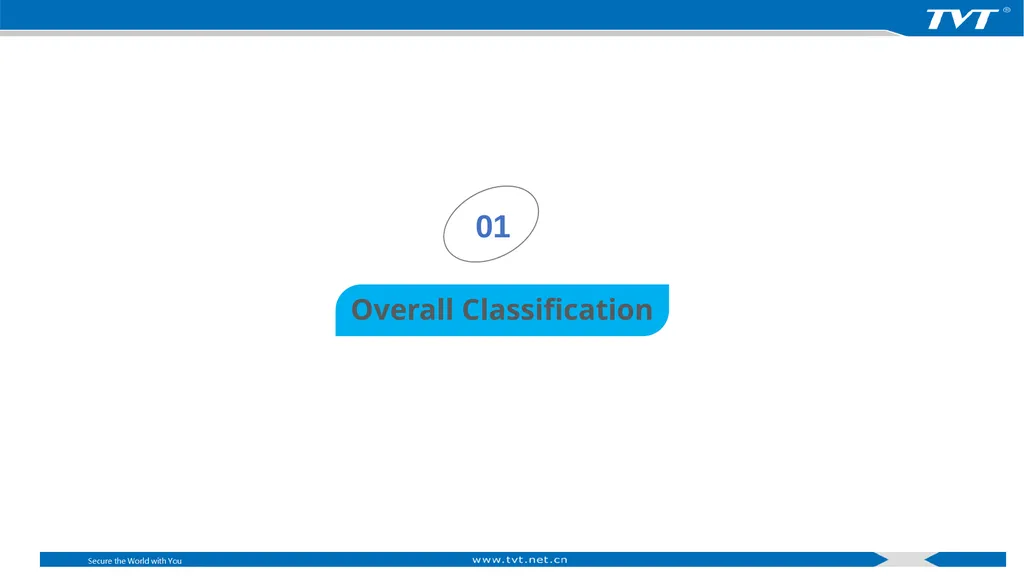 TVT®

01

Overall Classification

Secure the World with You

www.tvt.net.cn